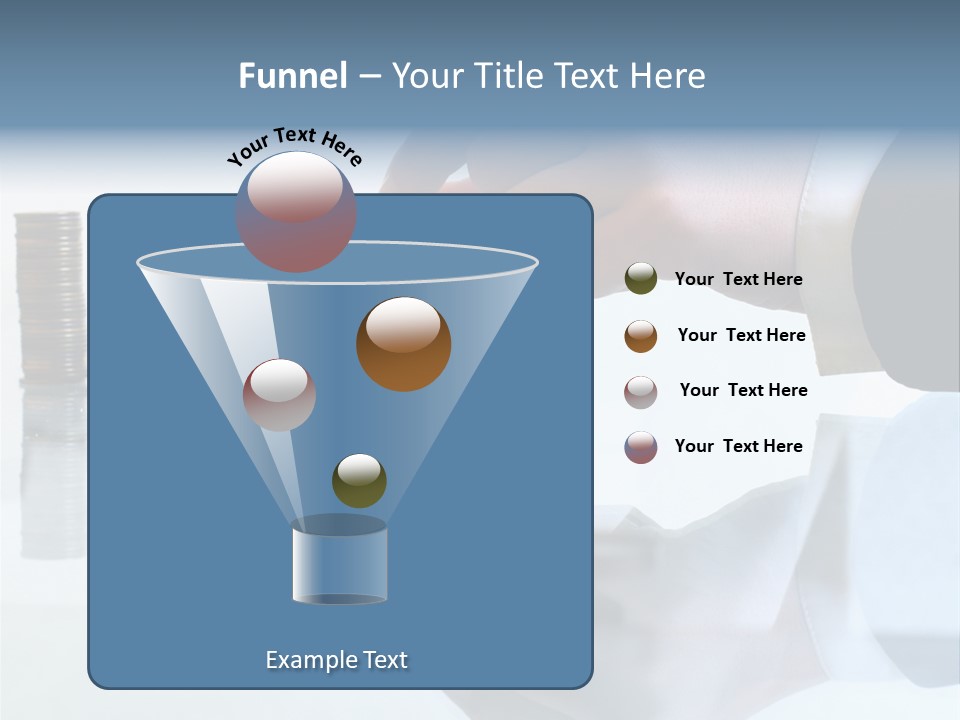 Funnel – Your Title Text Here

Your Text Here

Your Text Here

Your Text Here

Your Text Here

Your Text Here

Example Text